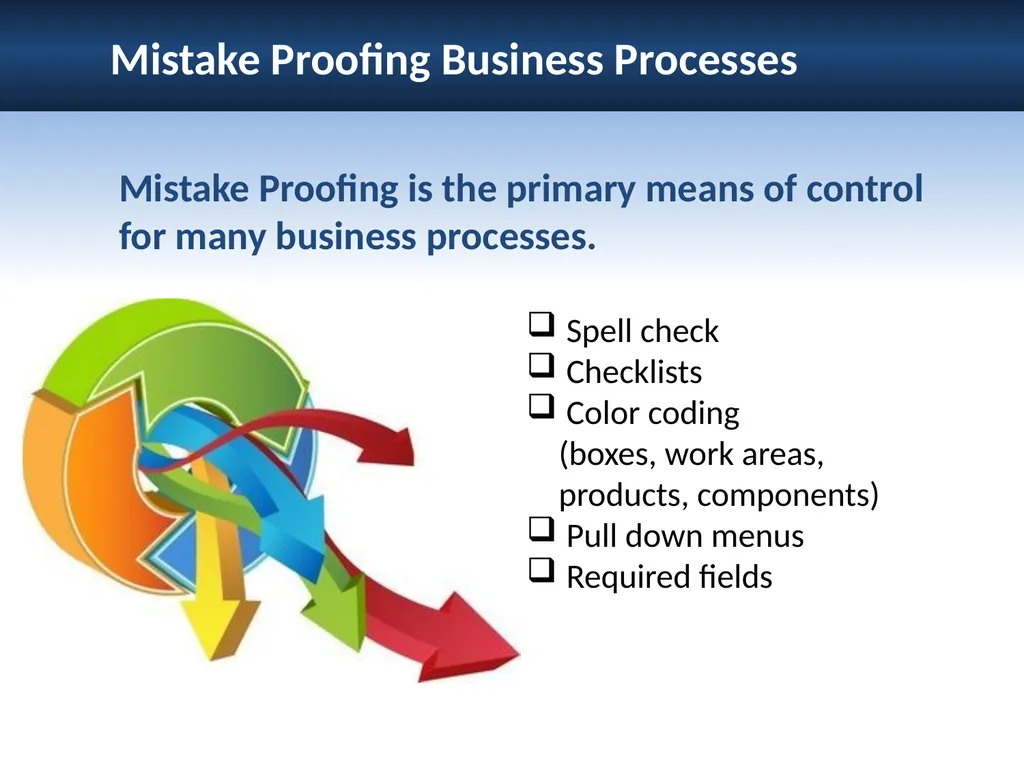 Mistake Proofing Business Processes

Mistake Proofing is the primary means of control for many business processes.

❑ Spell check
❑ Checklists
❑ Color coding
(boxes, work areas, products, components)
❑ Pull down menus
❑ Required fields